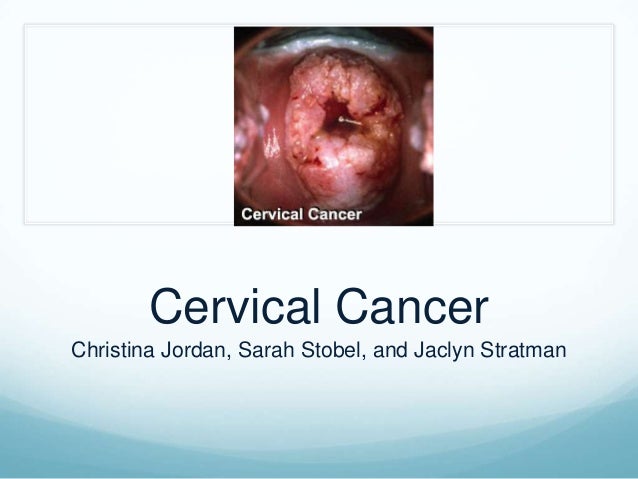 Cervical Cancer

Cervical Cancer

Christina Jordan, Sarah Stobel, and Jaclyn Stratman